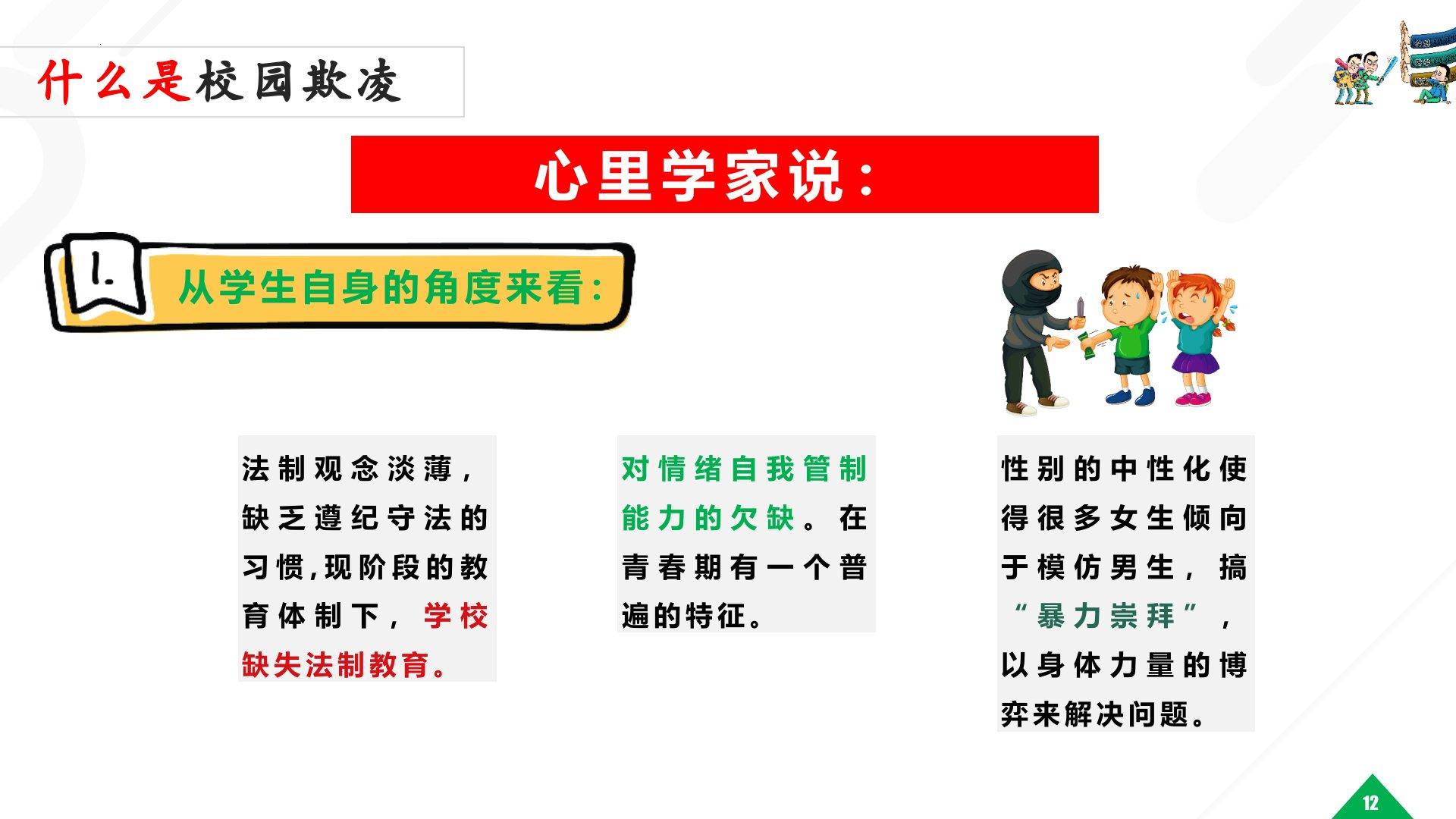 什么是校园欺凌

心里学家说：

1.

从学生自身的角度来看：

法制观念淡薄，缺乏遵纪守法的习惯,现阶段的教育体制下，学校缺失法制教育。

对情绪自我管制能力的欠缺。在青春期有一个普遍的特征。

性别的中性化使得很多女生倾向于模仿男生，搞“暴力崇拜”，以身体力量的博弈来解决问题。

12